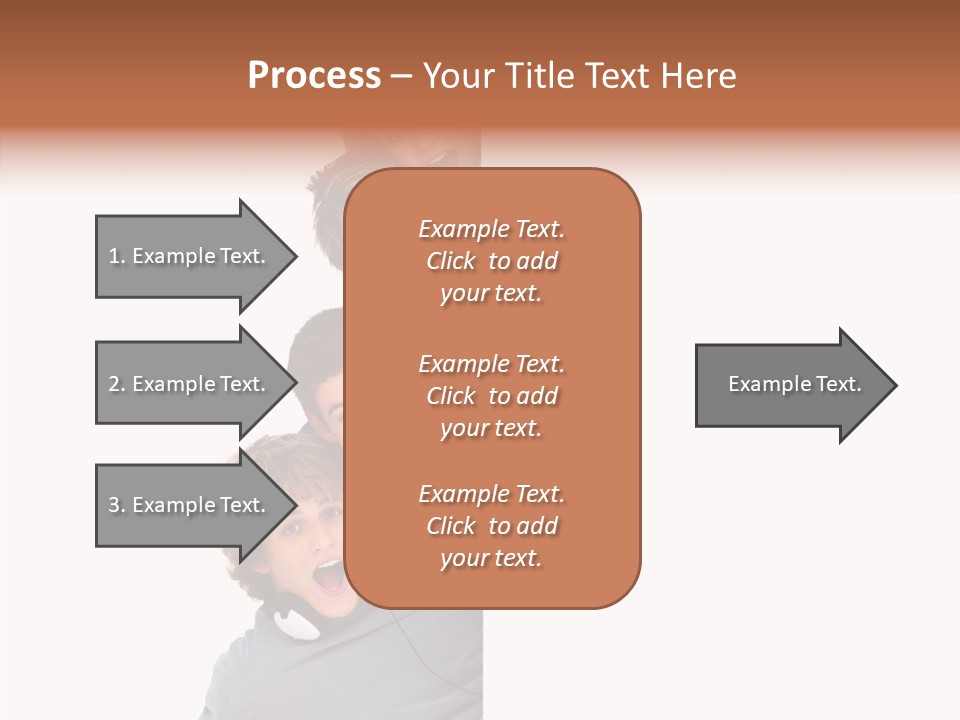 Process – Your Title Text Here

1. Example Text.

2. Example Text.

3. Example Text.

Example Text. Click to add your text.

Example Text. Click to add your text.

Example Text. Click to add your text.

Example Text.